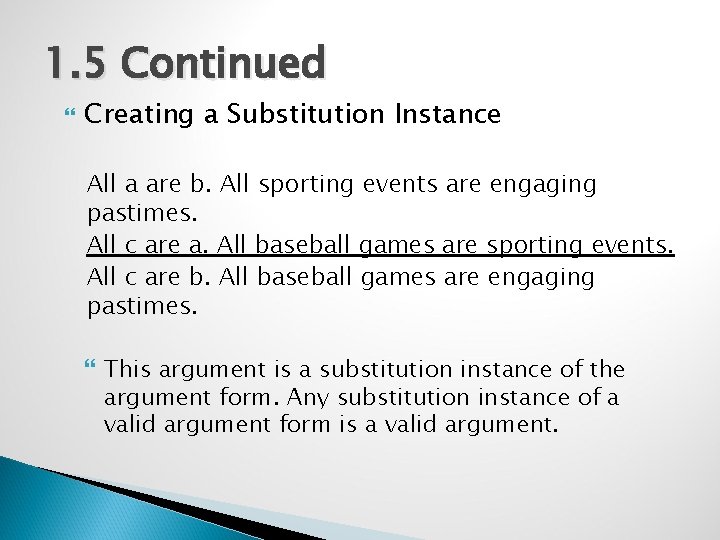 1.5 Continued

Creating a Substitution Instance

All a are b. All sporting events are engaging pastimes.
All c are a. All baseball games are sporting events.
All c are b. All baseball games are engaging pastimes.

This argument is a substitution instance of the argument form. Any substitution instance of a valid argument form is a valid argument.